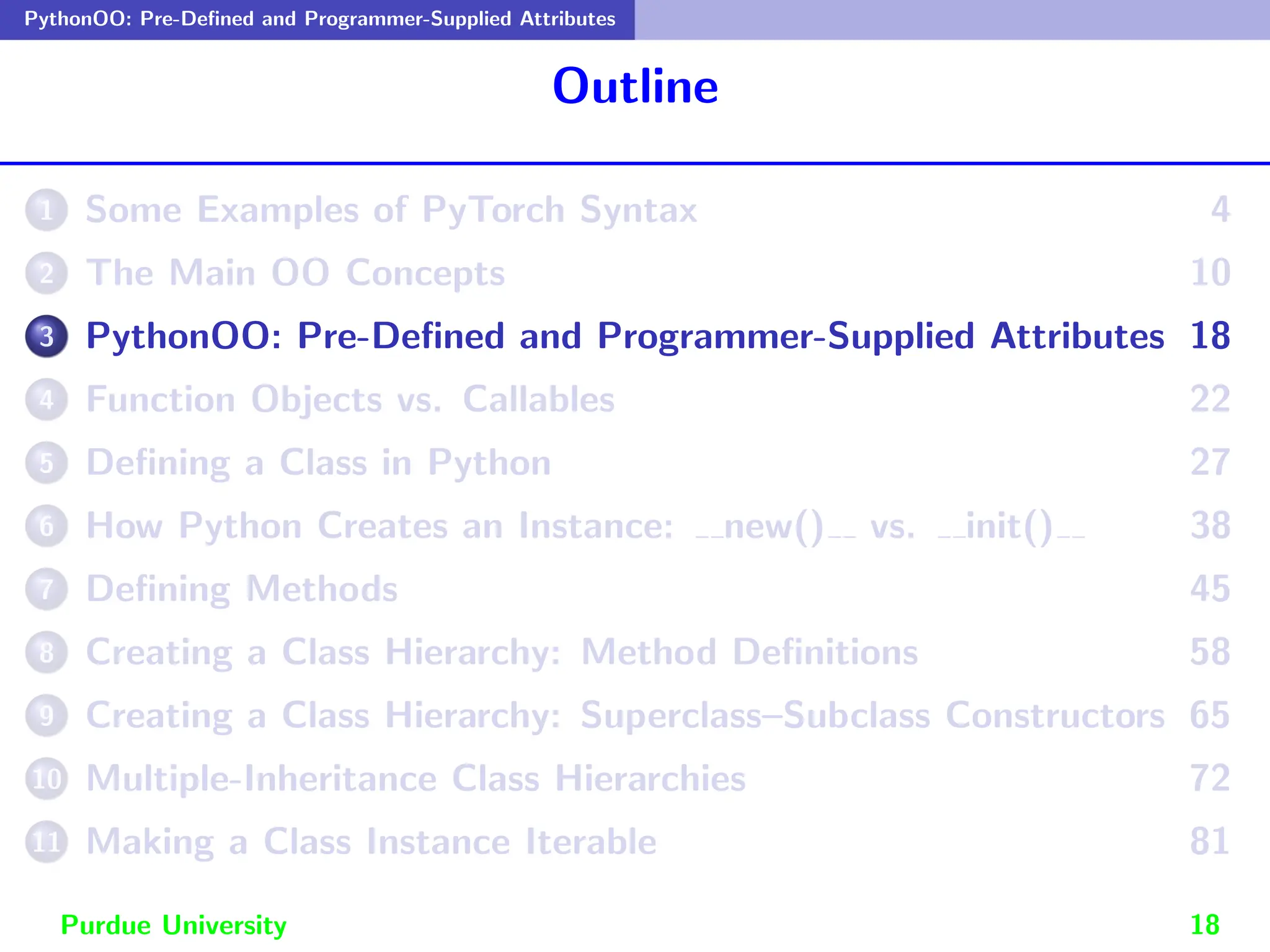 PythonOO: Pre-Defined and Programmer-Supplied Attributes

Outline

1 Some Examples of PyTorch Syntax 4
2 The Main OO Concepts 10
3 PythonOO: Pre-Defined and Programmer-Supplied Attributes 18
4 Function Objects vs. Callables 22
5 Defining a Class in Python 27
6 How Python Creates an Instance: __new()__ vs. __init()__ 38
7 Defining Methods 45
8 Creating a Class Hierarchy: Method Definitions 58
9 Creating a Class Hierarchy: Superclass–Subclass Constructors 65
10 Multiple-Inheritance Class Hierarchies 72
11 Making a Class Instance Iterable 81

Purdue University 18